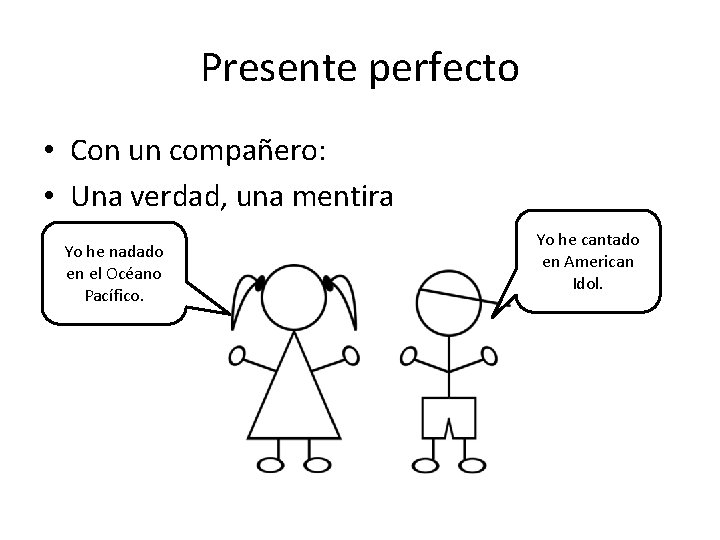 Presente perfecto

• Con un compañero:
• Una verdad, una mentira

Yo he nadado en el Océano Pacífico.

Yo he cantado en American Idol.